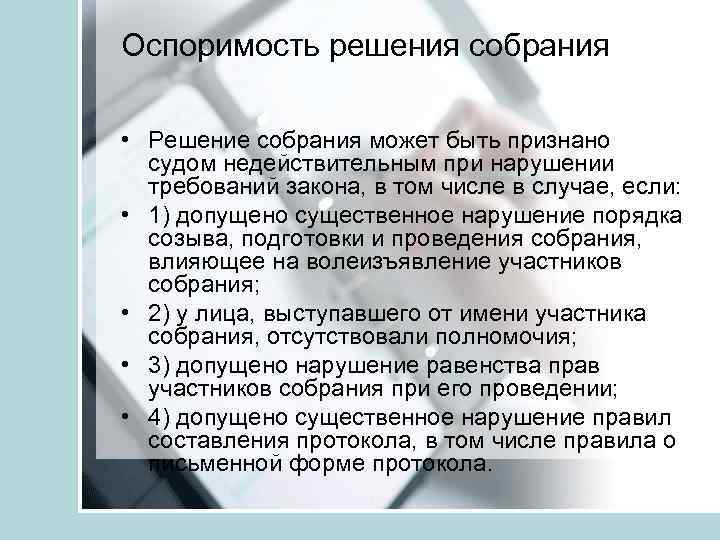 Оспоримость решения собрания

• Решение собрания может быть признано судом недействительным при нарушении требований закона, в том числе в случае, если:

• 1) допущено существенное нарушение порядка созыва, подготовки и проведения собрания, влияющее на волеизъявление участников собрания;

• 2) у лица, выступавшего от имени участника собрания, отсутствовали полномочия;

• 3) допущено нарушение равенства прав участников собрания при его проведении;

• 4) допущено существенное нарушение правил составления протокола, в том числе правила о письменной форме протокола.